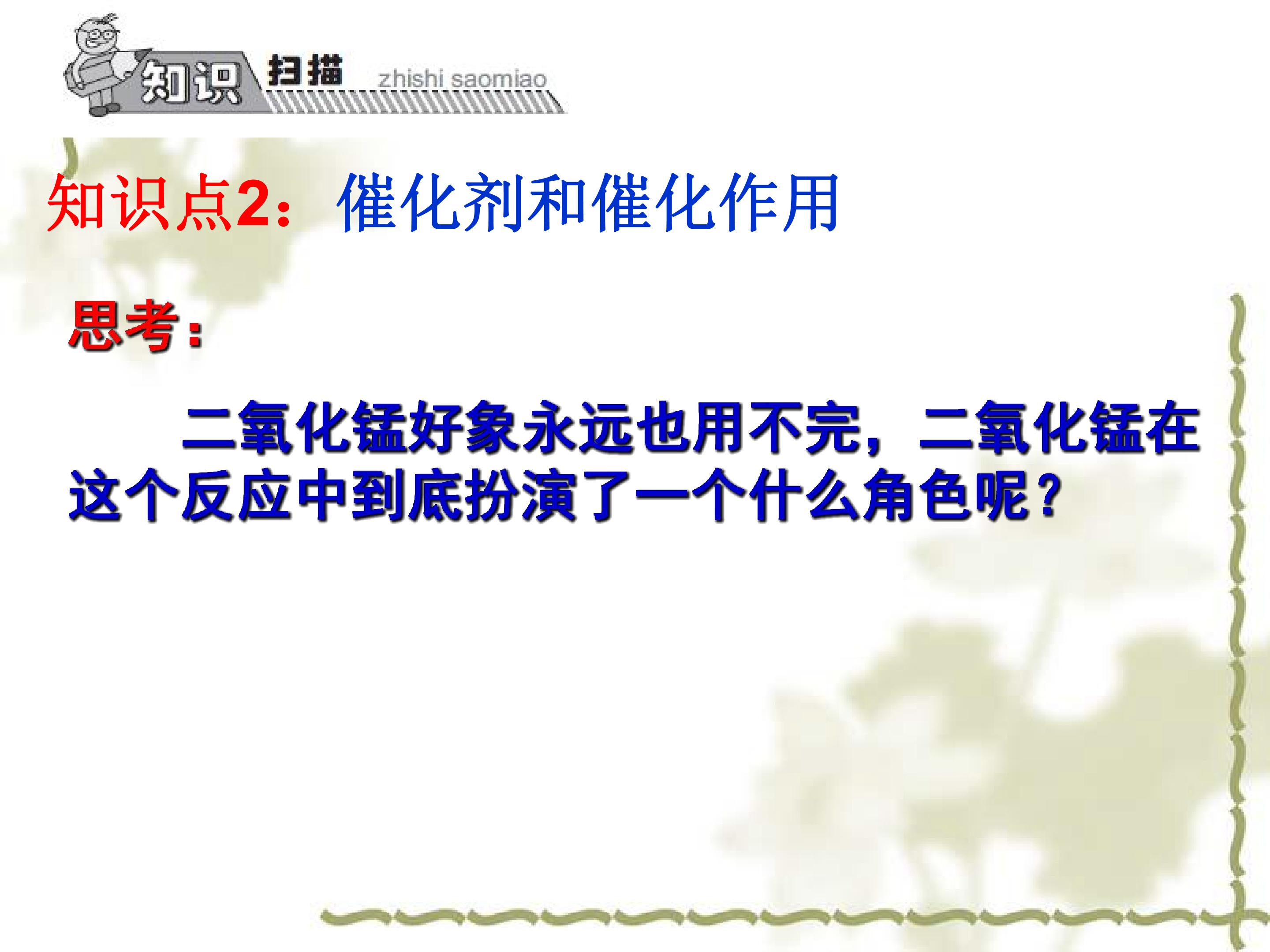 知识 扫描 zhishi saomiao

知识点2：催化剂和催化作用

思考：

二氧化锰好象永远也用不完，二氧化锰在这个反应中到底扮演了一个什么角色呢？